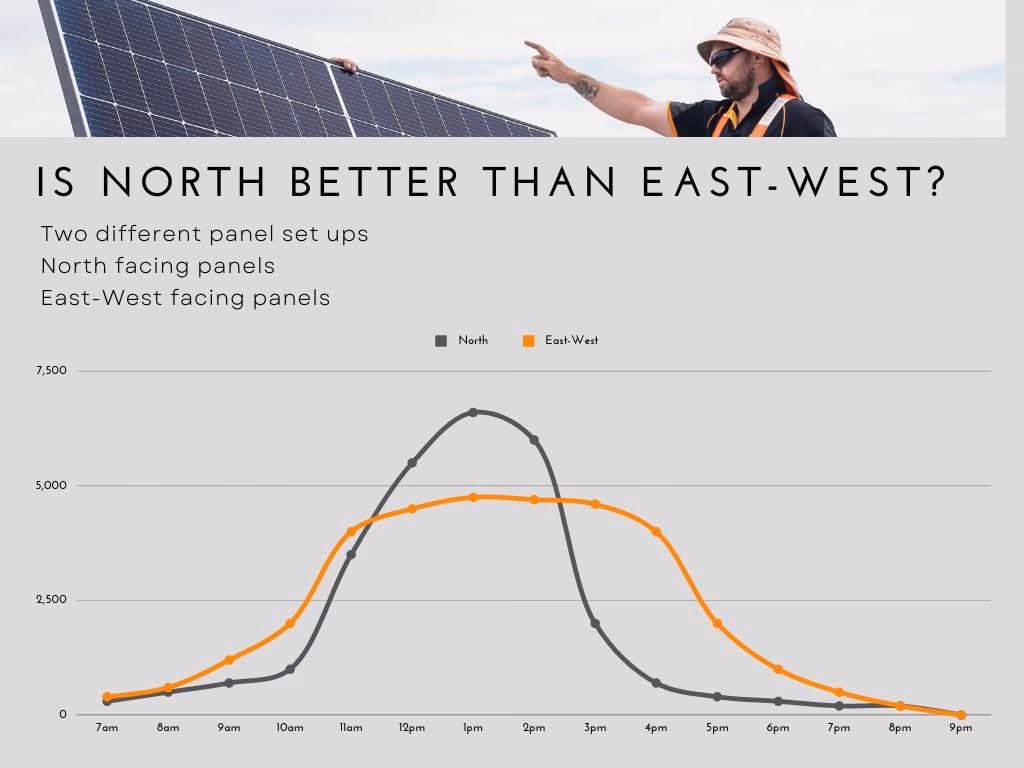 IS NORTH BETTER THAN EAST-WEST?

Two different panel set ups
North facing panels
East-West facing panels

North East-West

7,500
5,000
2,500
0

7am 8am 9am 10am 11am 12pm 1pm 2pm 3pm 4pm 5pm 6pm 7pm 8pm 9pm